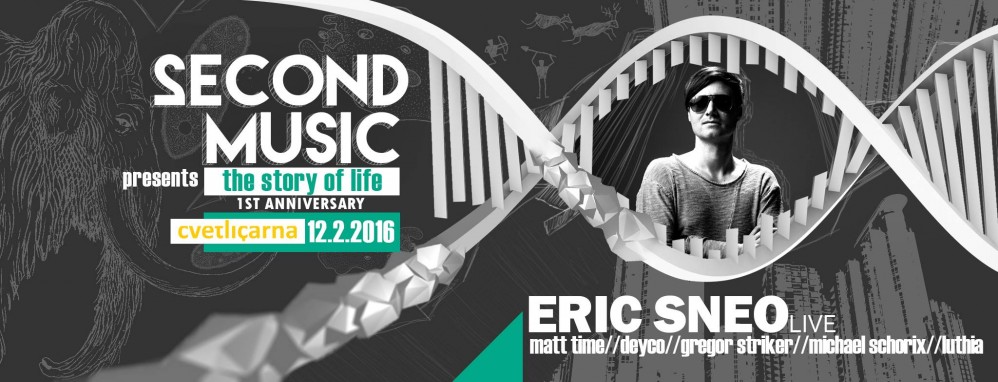 SECOND MUSIC
presents the story of life
1ST ANNIVERSARY
cvetličarna 12.2.2016

ERIC SNEO LIVE
matt time//deyco//gregor striker//michael schorix//luthia